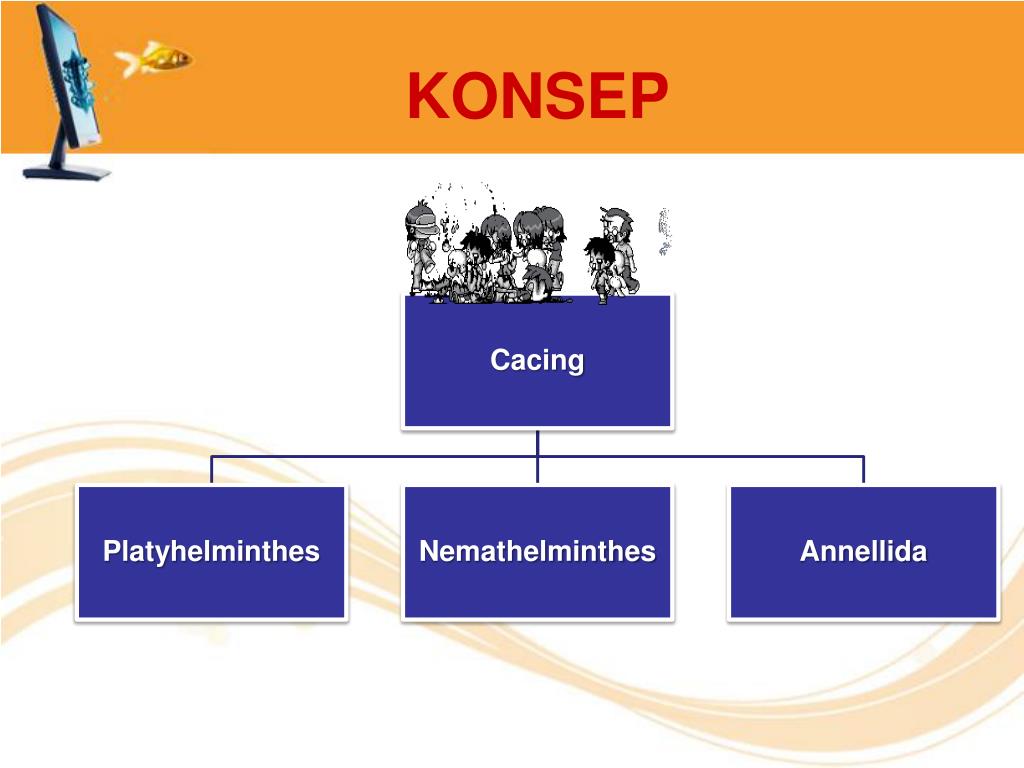 KONSEP

Cacing

Platyhelminthes

Nemathelminthes

Annellida